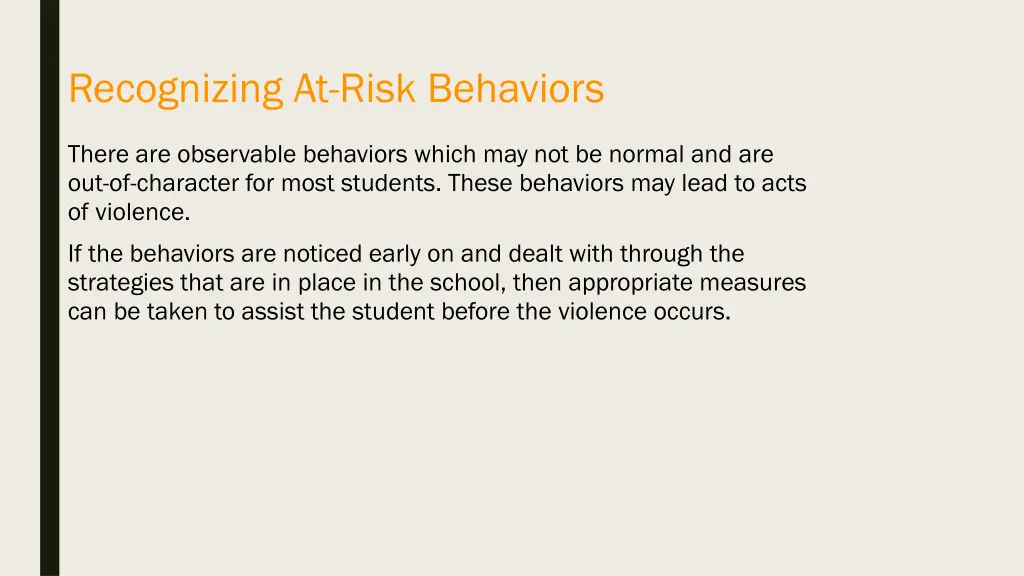 Recognizing At-Risk Behaviors

There are observable behaviors which may not be normal and are out-of-character for most students. These behaviors may lead to acts of violence.

If the behaviors are noticed early on and dealt with through the strategies that are in place in the school, then appropriate measures can be taken to assist the student before the violence occurs.